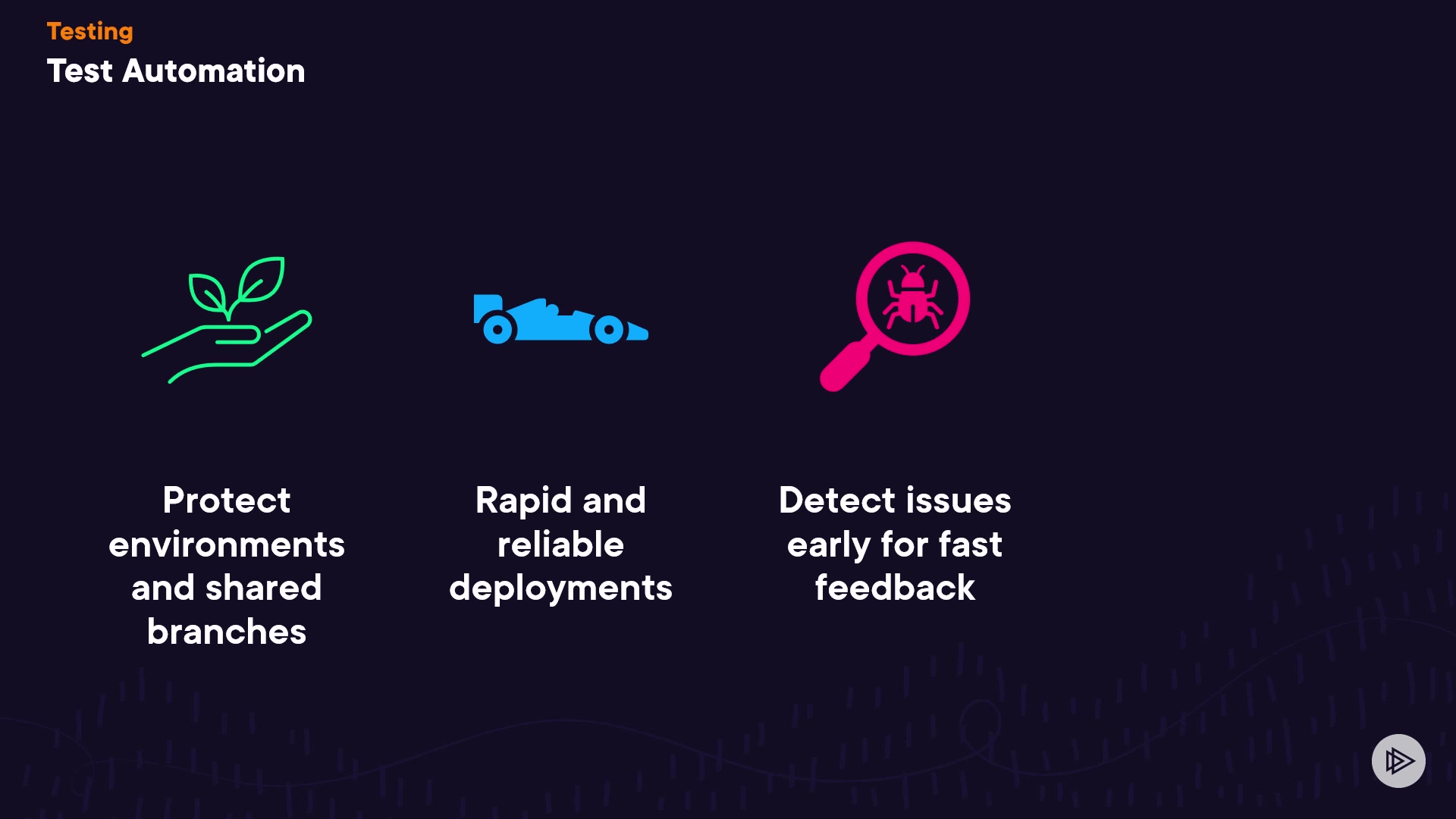 Testing
Test Automation

Protect environments and shared branches

Rapid and reliable deployments

Detect issues early for fast feedback